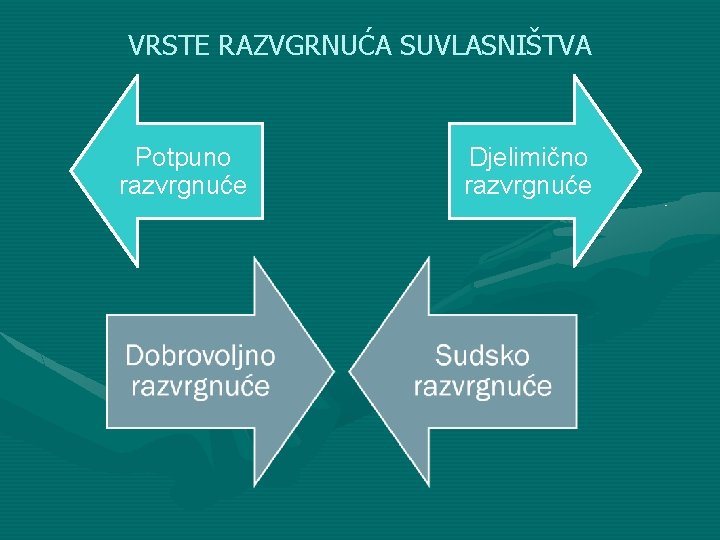 VRSTE RAZVGRNUĆA SUVLASNIŠTVA

Potpuno razvrgnuće

Djelimično razvrgnuće

Dobrovoljno razvrgnuće

Sudsko razvrgnuće